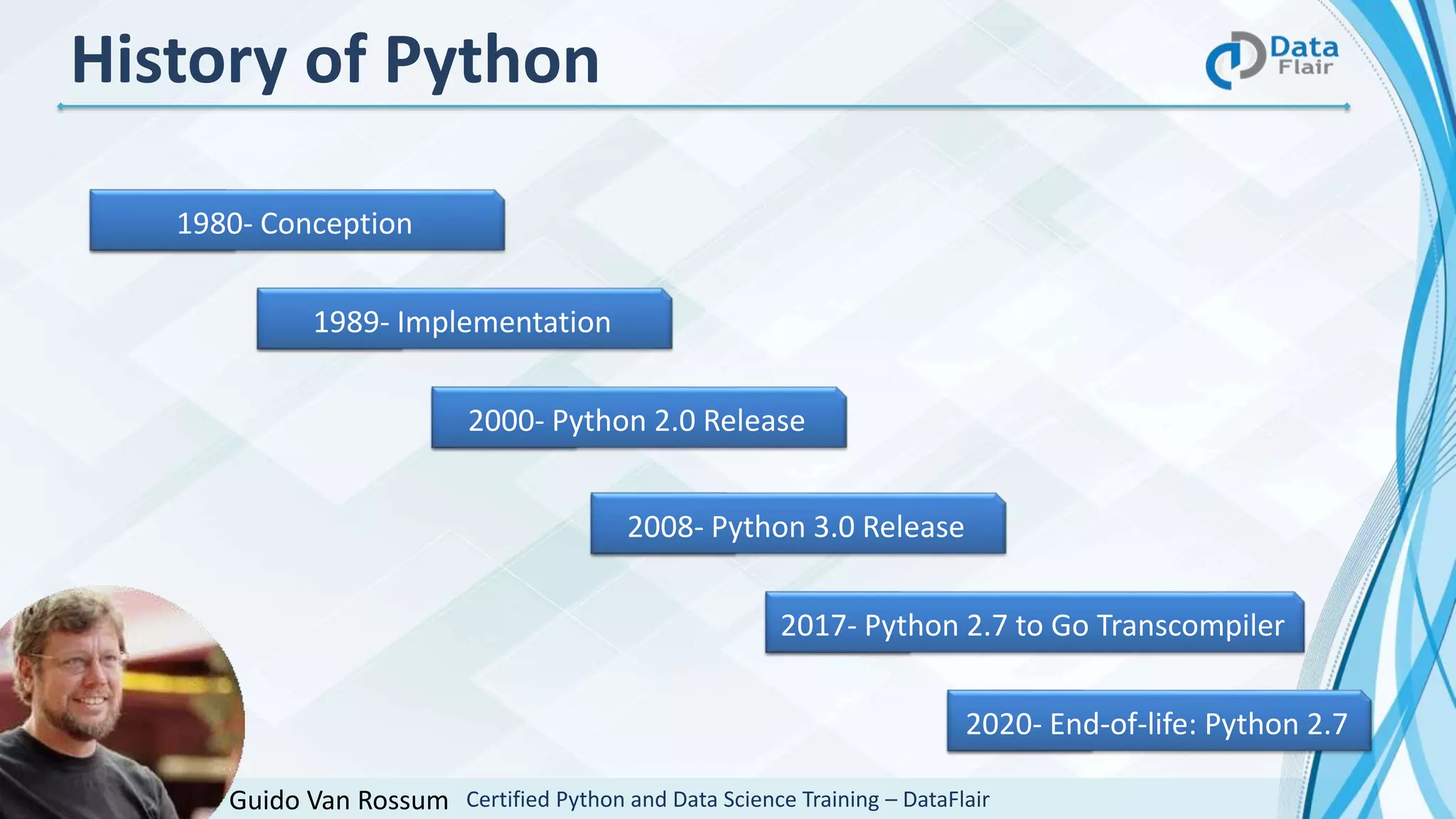 History of Python

Data Flair

1980- Conception

1989- Implementation

2000- Python 2.0 Release

2008- Python 3.0 Release

2017- Python 2.7 to Go Transcompiler

2020- End-of-life: Python 2.7

Guido Van Rossum

Certified Python and Data Science Training – DataFlair